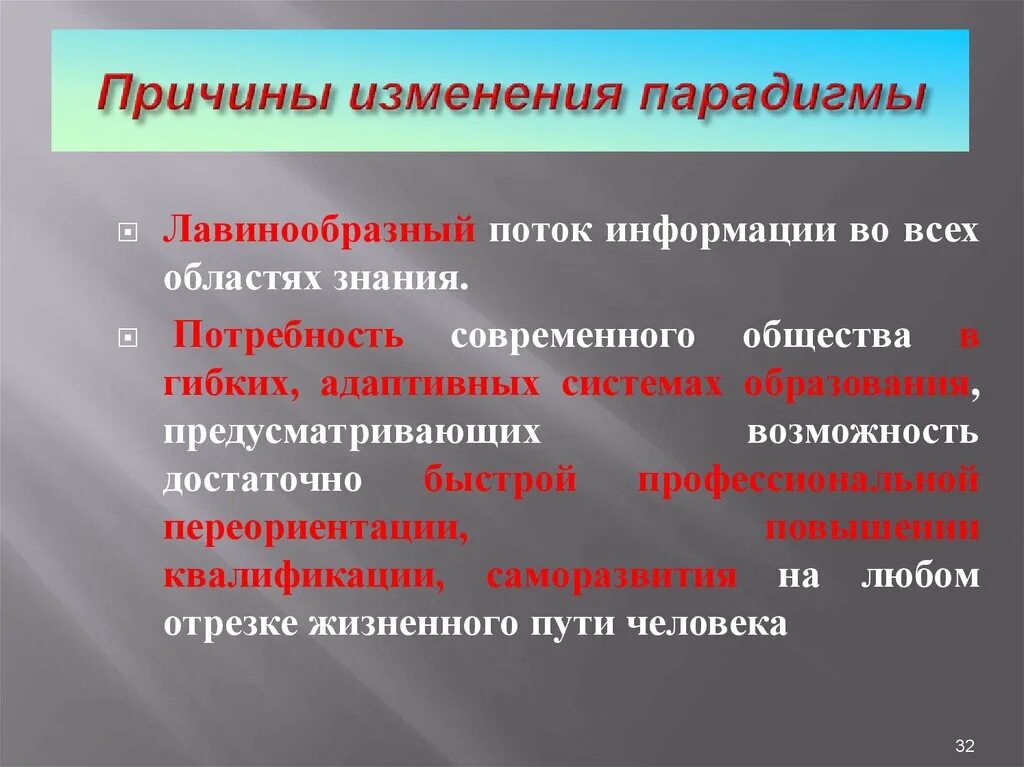 Причины изменения парадигмы

Лавинообразный поток информации во всех областях знания.

Потребность современного общества в гибких, адаптивных системах образования, предусматривающих возможность достаточно быстрой профессиональной переориентации, повышении квалификации, саморазвития на любом отрезке жизненного пути человека

32